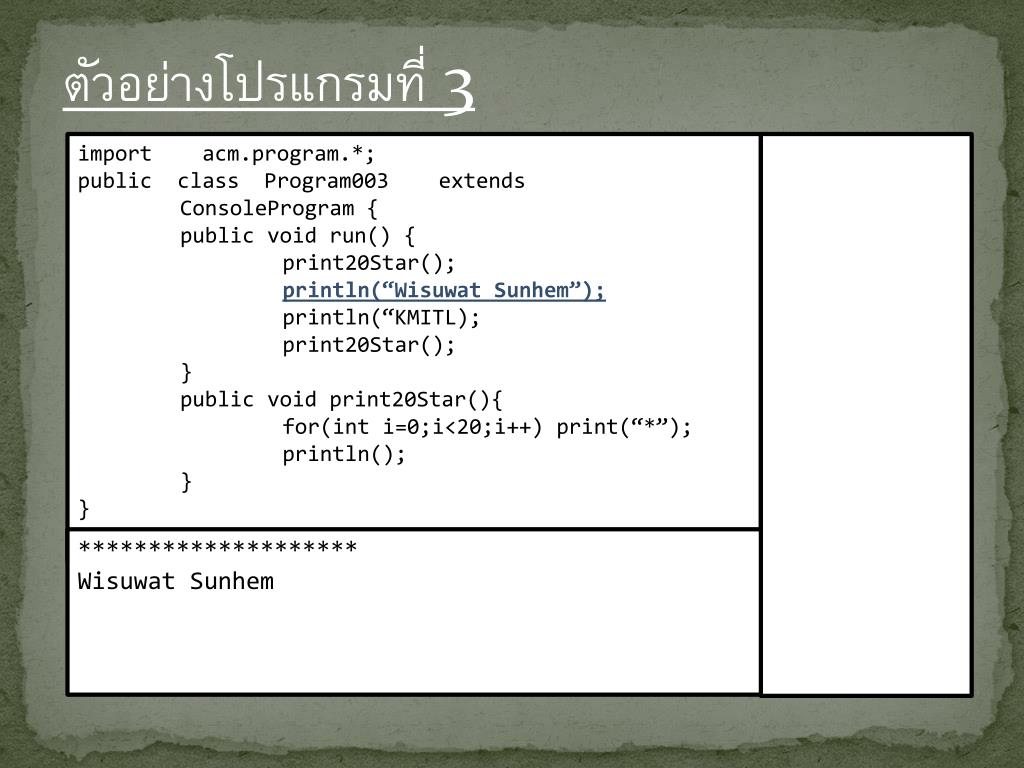 ตัวอย่างโปรแกรมที่ 3

import acm.program.*;
public class Program003 extends
ConsoleProgram {
public void run() {
print20Star();
println(“Wisuwat Sunhem”);
println(“KMITL);
print20Star();
}
public void print20Star(){
for(int i=0;i<20;i++) print(“*”);
println();
}
}

********************
Wisuwat Sunhem